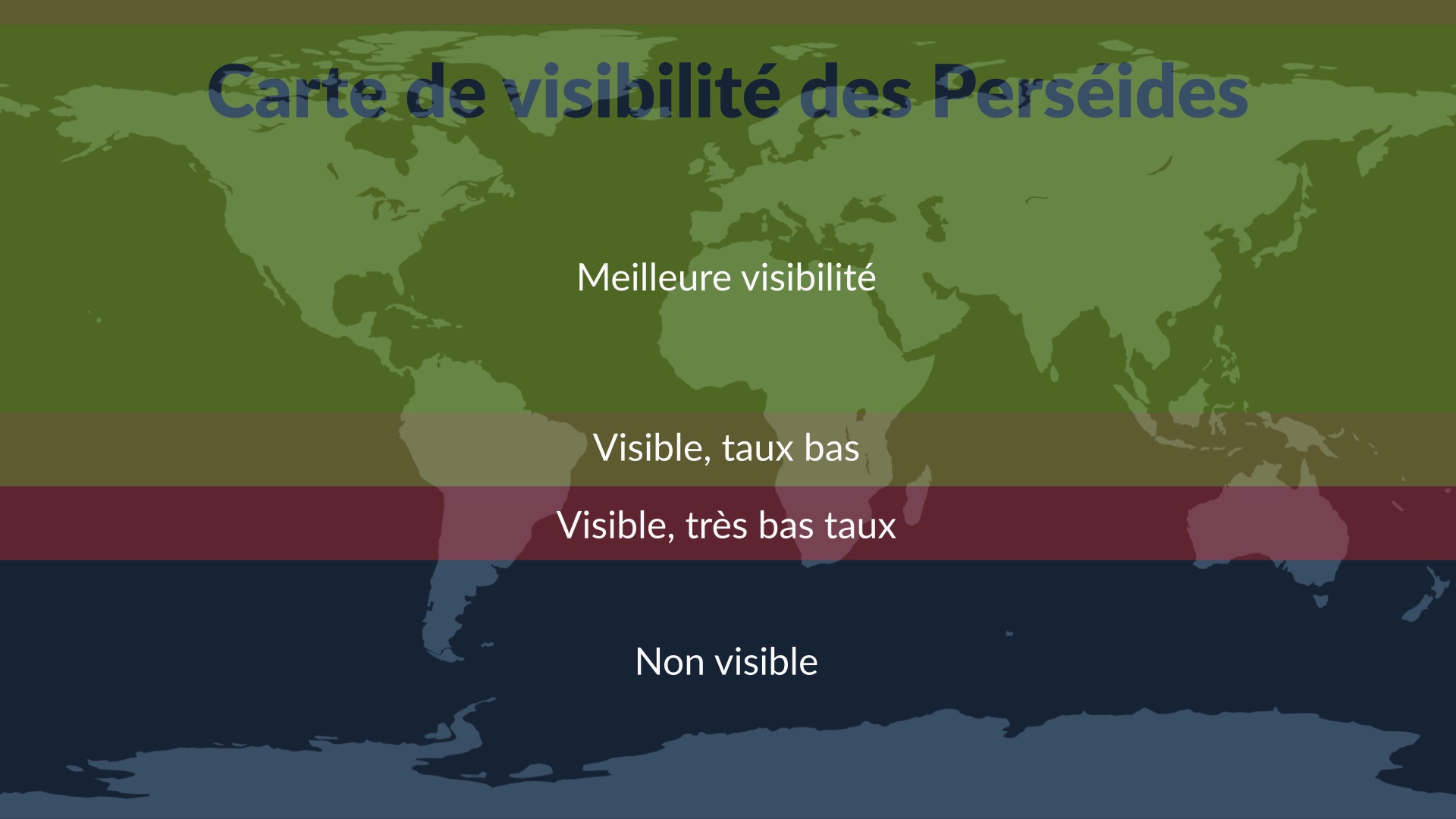 Carte de visibilité des Perséides

Meilleure visibilité

Visible, taux bas

Visible, très bas taux

Non visible